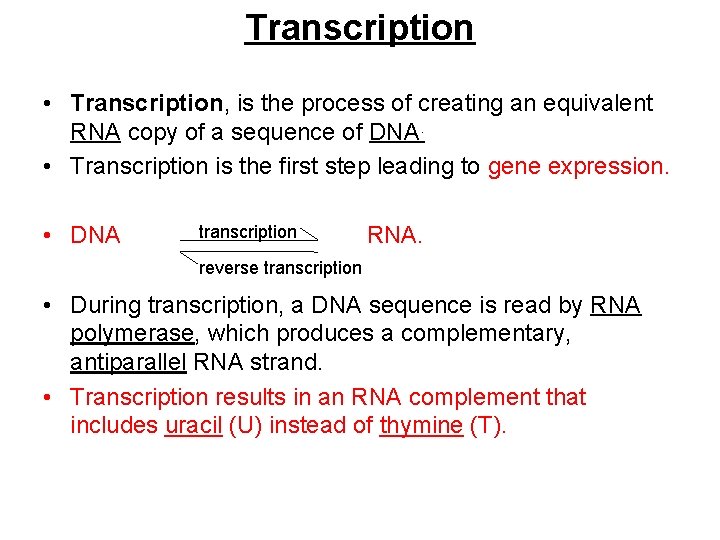 Transcription

• Transcription, is the process of creating an equivalent RNA copy of a sequence of DNA.
• Transcription is the first step leading to gene expression.

• DNA transcription RNA.
reverse transcription

• During transcription, a DNA sequence is read by RNA polymerase, which produces a complementary, antiparallel RNA strand.
• Transcription results in an RNA complement that includes uracil (U) instead of thymine (T).